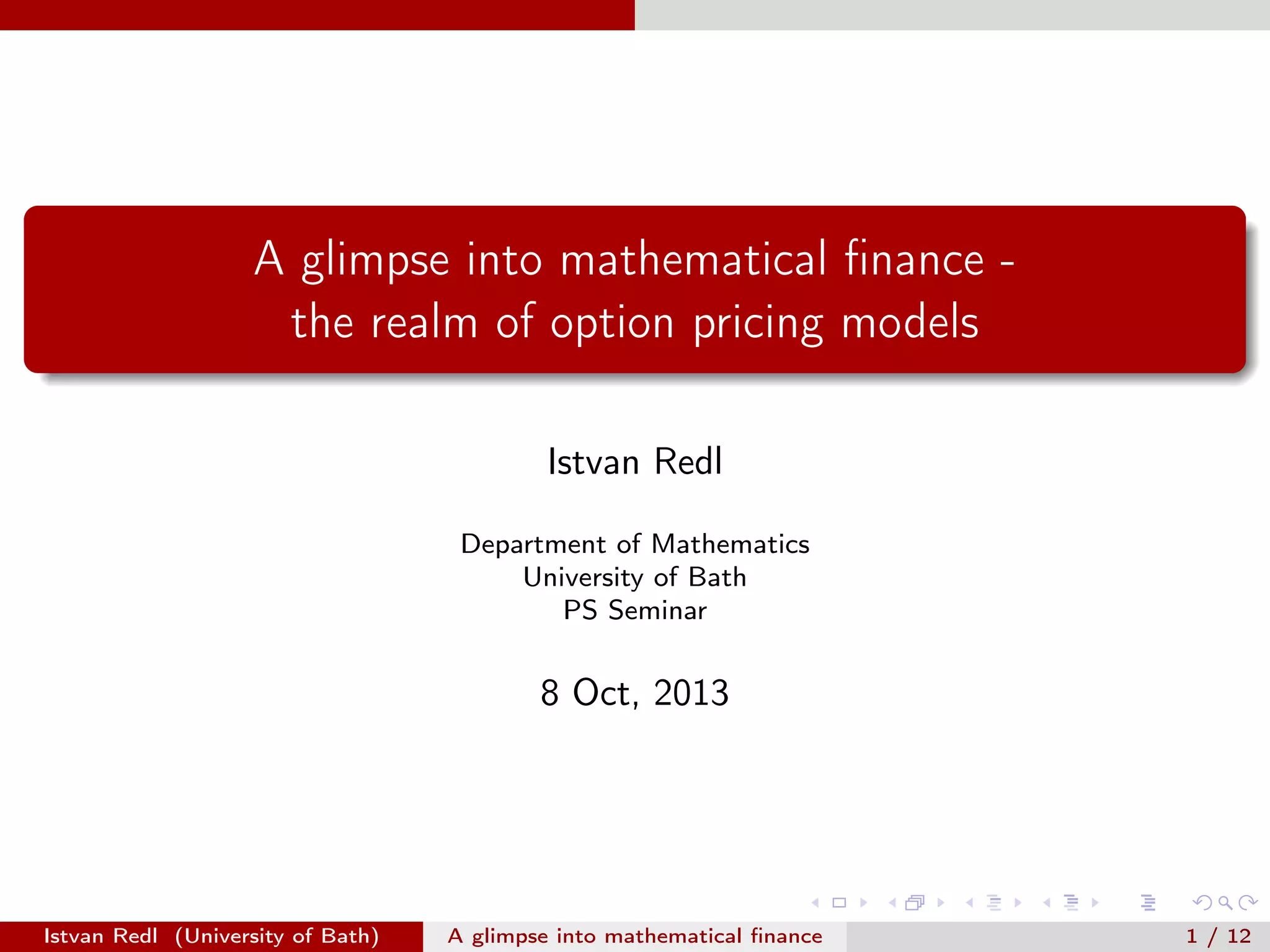 A glimpse into mathematical finance - the realm of option pricing models

Istvan Redl

Department of Mathematics
University of Bath
PS Seminar

8 Oct, 2013

Istvan Redl (University of Bath) A glimpse into mathematical finance 1 / 12